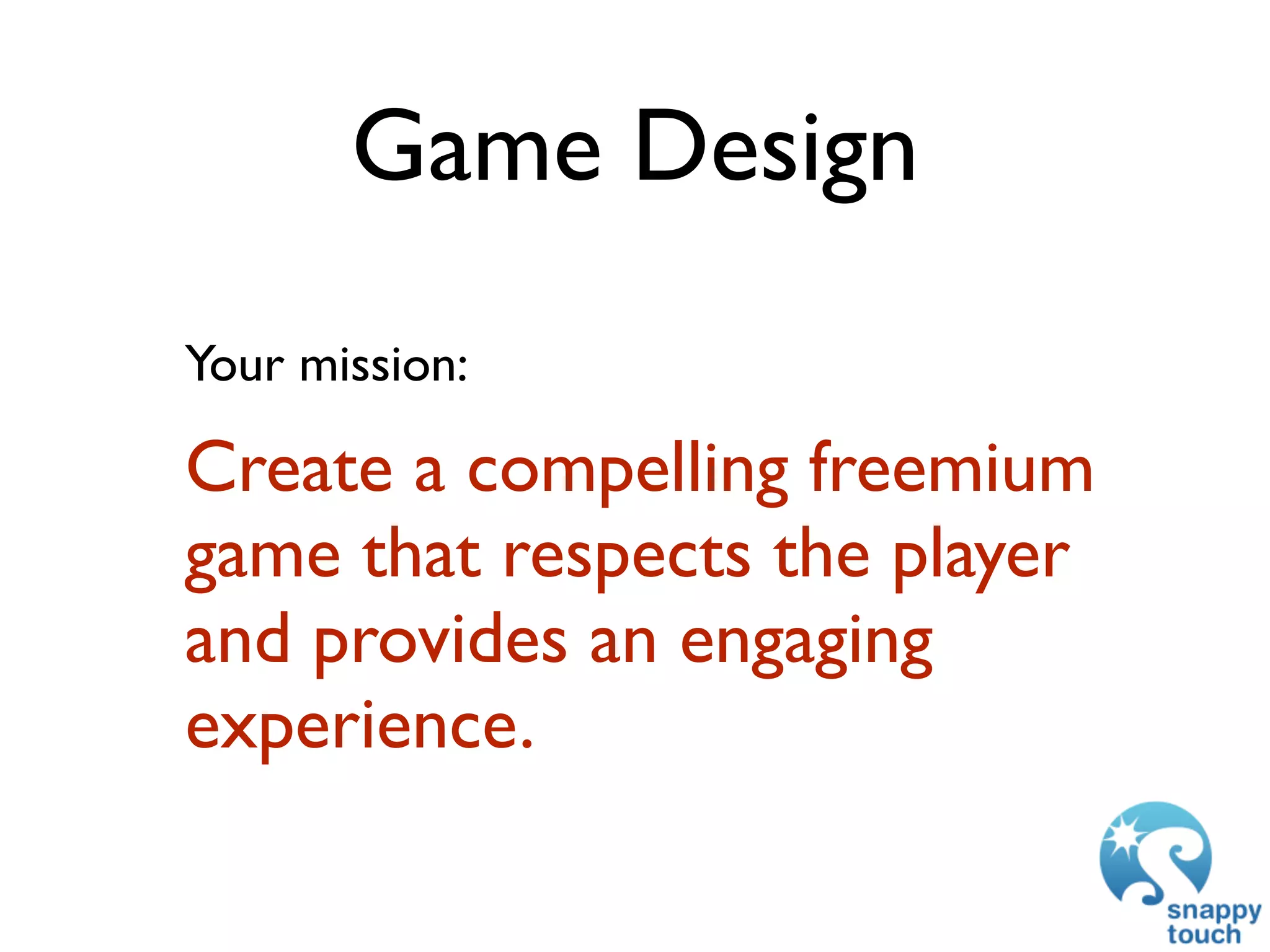 Game Design

Your mission:

Create a compelling freemium game that respects the player and provides an engaging experience.

snappy touch